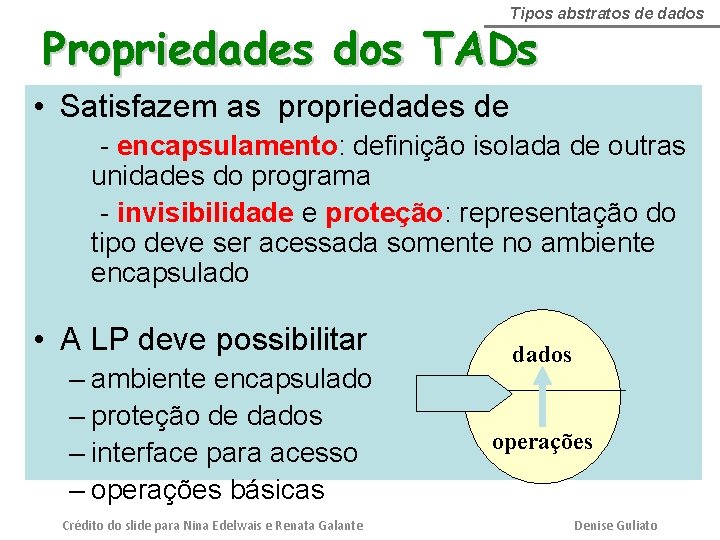 Tipos abstratos de dados

Propriedades dos TADs

• Satisfazem as propriedades de

- encapsulamento: definição isolada de outras unidades do programa

- invisibilidade e proteção: representação do tipo deve ser acessada somente no ambiente encapsulado

• A LP deve possibilitar

– ambiente encapsulado

– proteção de dados

– interface para acesso

– operações básicas

dados

operações

Crédito do slide para Nina Edelwais e Renata Galante

Denise Guliato